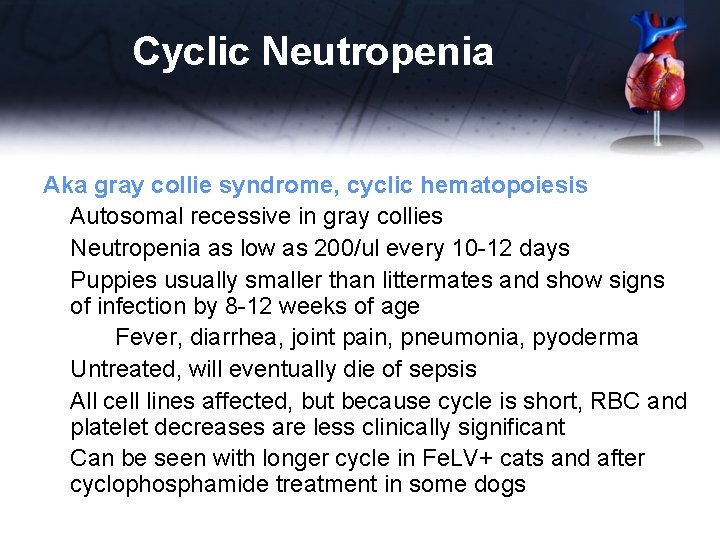 Cyclic Neutropenia

Aka gray collie syndrome, cyclic hematopoiesis

Autosomal recessive in gray collies

Neutropenia as low as 200/ul every 10-12 days

Puppies usually smaller than littermates and show signs of infection by 8-12 weeks of age

Fever, diarrhea, joint pain, pneumonia, pyoderma

Untreated, will eventually die of sepsis

All cell lines affected, but because cycle is short, RBC and platelet decreases are less clinically significant

Can be seen with longer cycle in FeLV+ cats and after cyclophosphamide treatment in some dogs